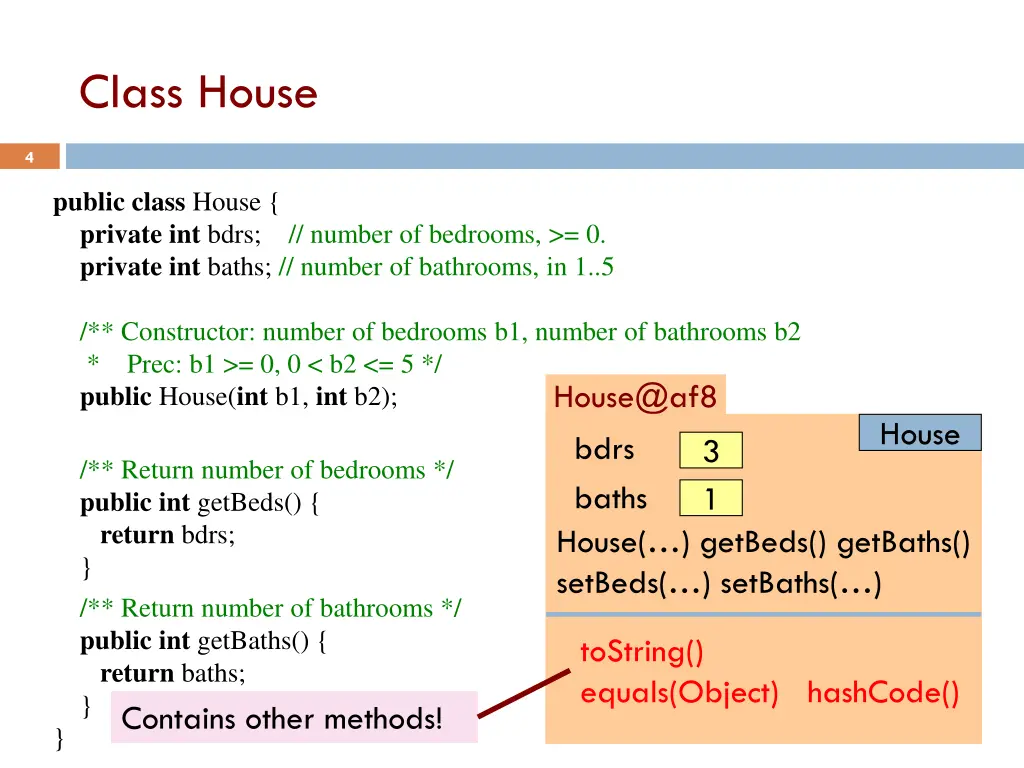 Class House

4

public class House {
private int bdrs; // number of bedrooms, >= 0.
private int baths; // number of bathrooms, in 1..5

/** Constructor: number of bedrooms b1, number of bathrooms b2
* Prec: b1 >= 0, 0 < b2 <= 5 */
public House(int b1, int b2);

/** Return number of bedrooms */
public int getBeds() {
return bdrs;
}
/** Return number of bathrooms */
public int getBaths() {
return baths;
}
}

Contains other methods!

House@af8

House

bdrs 3

baths 1

House(…) getBeds() getBaths()
setBeds(…) setBaths(…)

toString()
equals(Object) hashCode()